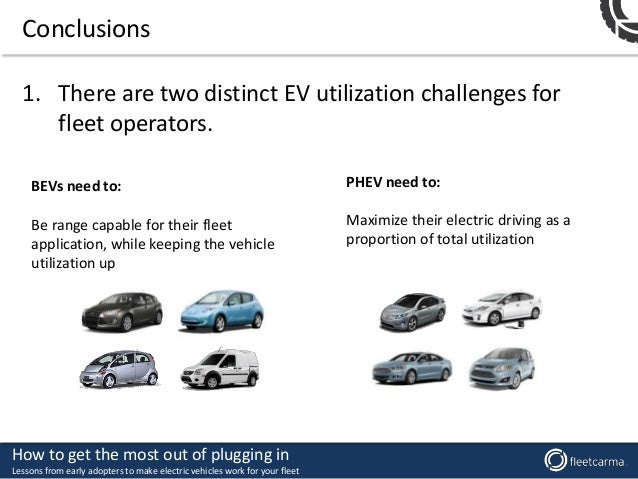 Conclusions

1. There are two distinct EV utilization challenges for fleet operators.

BEVs need to:

Be range capable for their fleet application, while keeping the vehicle utilization up

PHEV need to:

Maximize their electric driving as a proportion of total utilization

How to get the most out of plugging in
Lessons from early adopters to make electric vehicles work for your fleet

fleetcarma